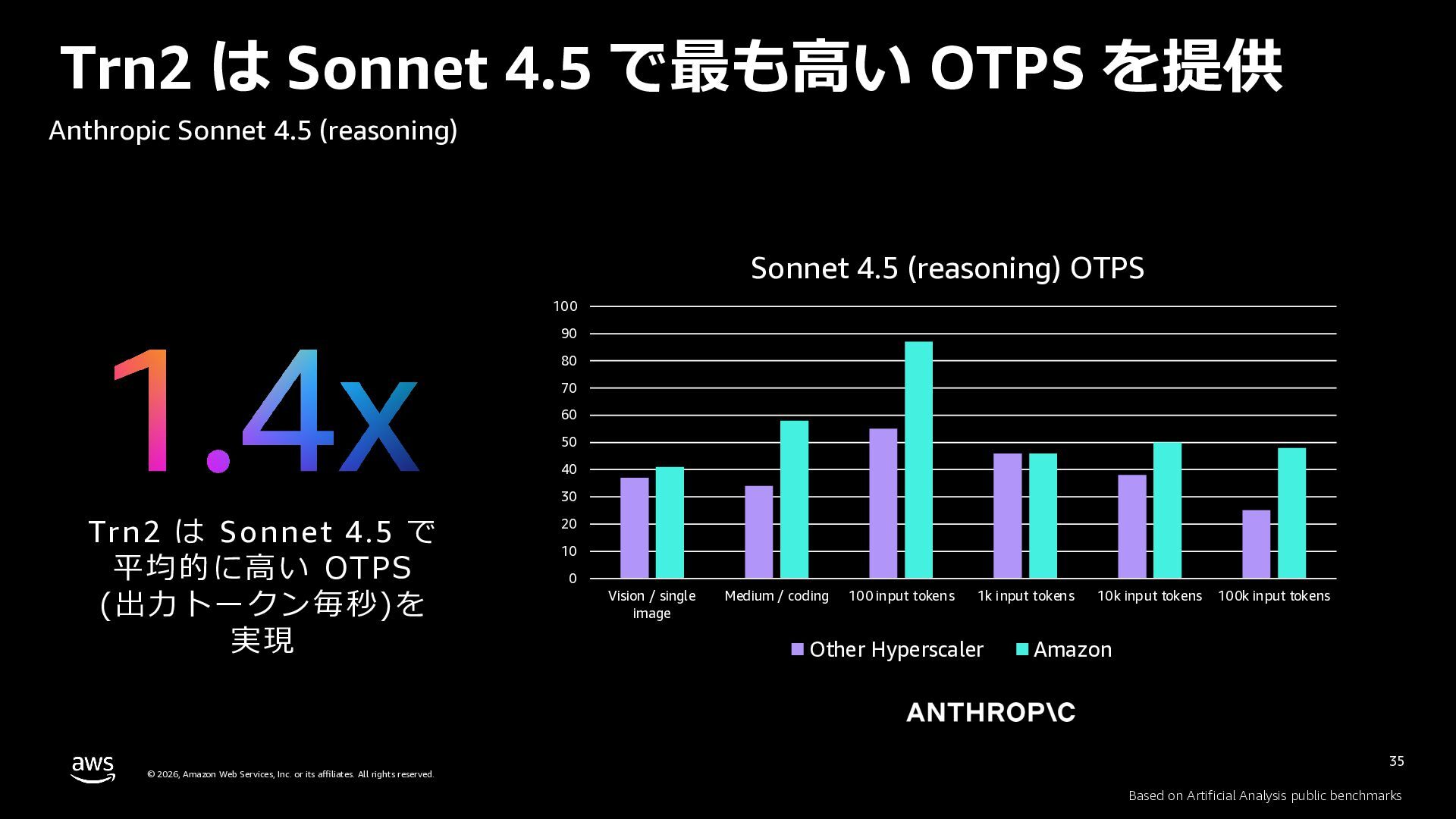 Trn2 は Sonnet 4.5 で最も高い OTPS を提供

Anthropic Sonnet 4.5 (reasoning)

1.4x

Trn2 は Sonnet 4.5 で平均的に高い OTPS (出力トークン毎秒)を実現

Sonnet 4.5 (reasoning) OTPS

100
90
80
70
60
50
40
30
20
10
0

Vision / single image
Medium / coding
100 input tokens
1k input tokens
10k input tokens
100k input tokens

Other Hyperscaler
Amazon

ANTHROP\C

aws

© 2026, Amazon Web Services, Inc. or its affiliates. All rights reserved.

35

Based on Artificial Analysis public benchmarks